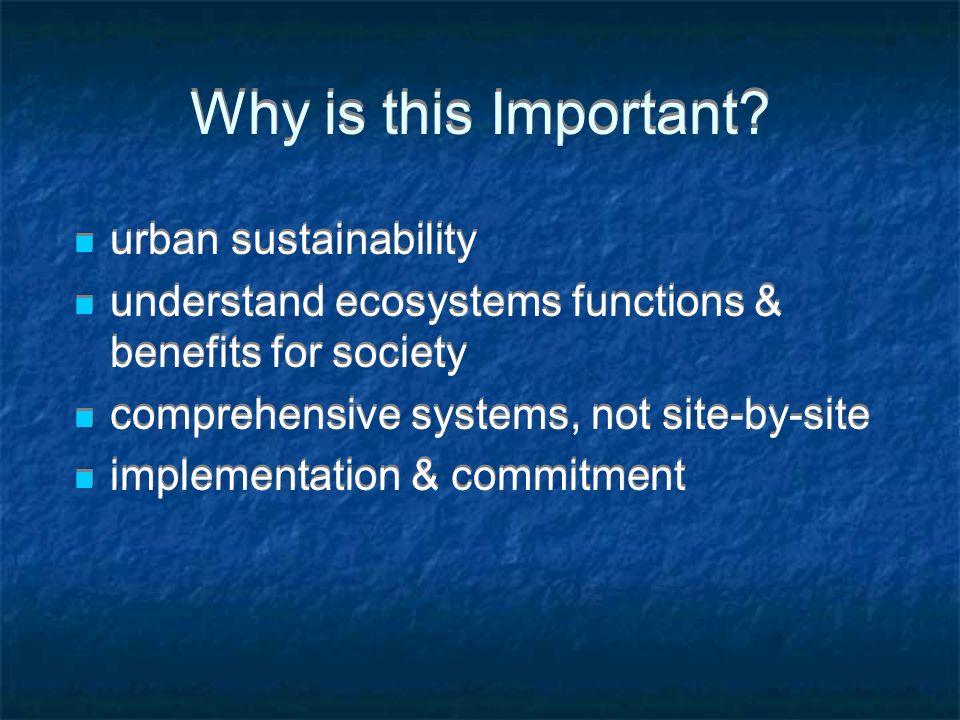 Why is this Important?

- urban sustainability
- understand ecosystems functions & benefits for society
- comprehensive systems, not site-by-site
- implementation & commitment